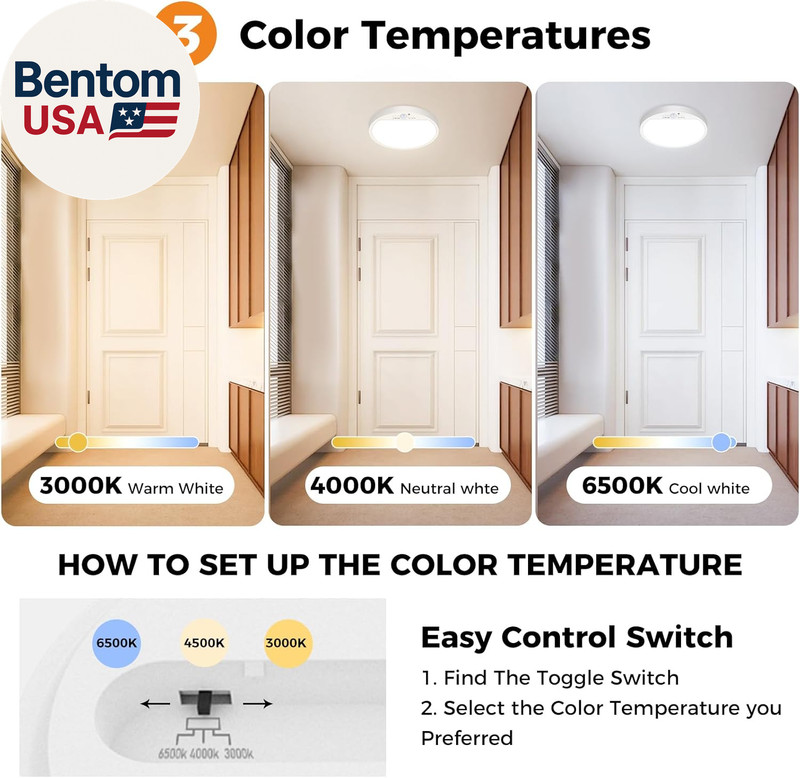 Bentom USA

3 Color Temperatures

3000K Warm White

4000K Neutral whte

6500K Cool white

HOW TO SET UP THE COLOR TEMPERATURE

6500K 4500K 3000K

6500k 4000k 3000k

Easy Control Switch

1. Find The Toggle Switch

2. Select the Color Temperature you Preferred